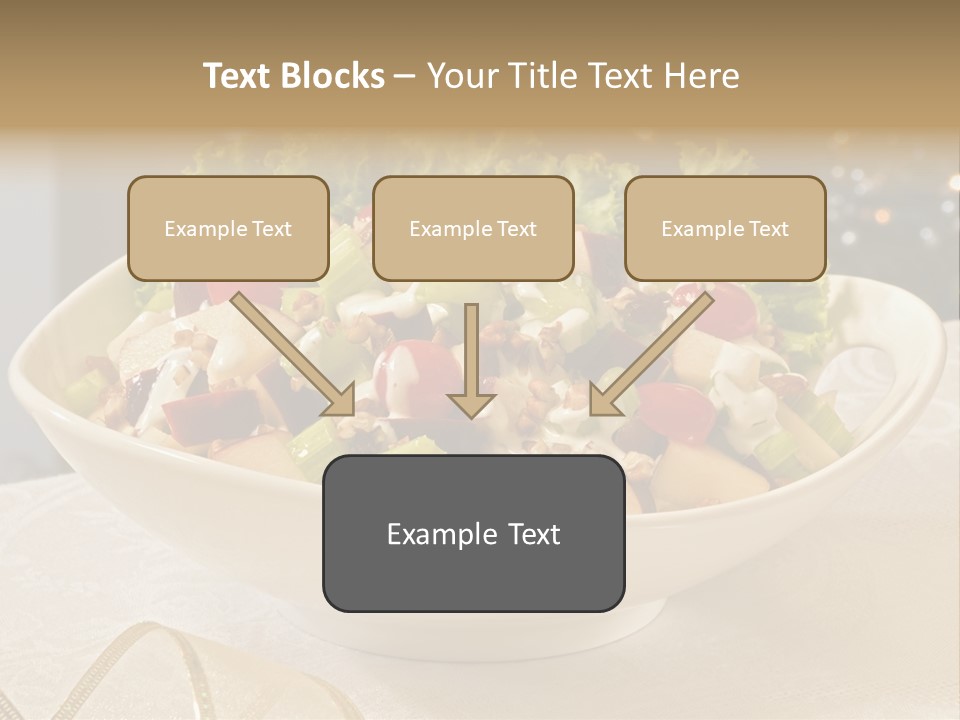 Text Blocks – Your Title Text Here

Example Text

Example Text

Example Text

Example Text